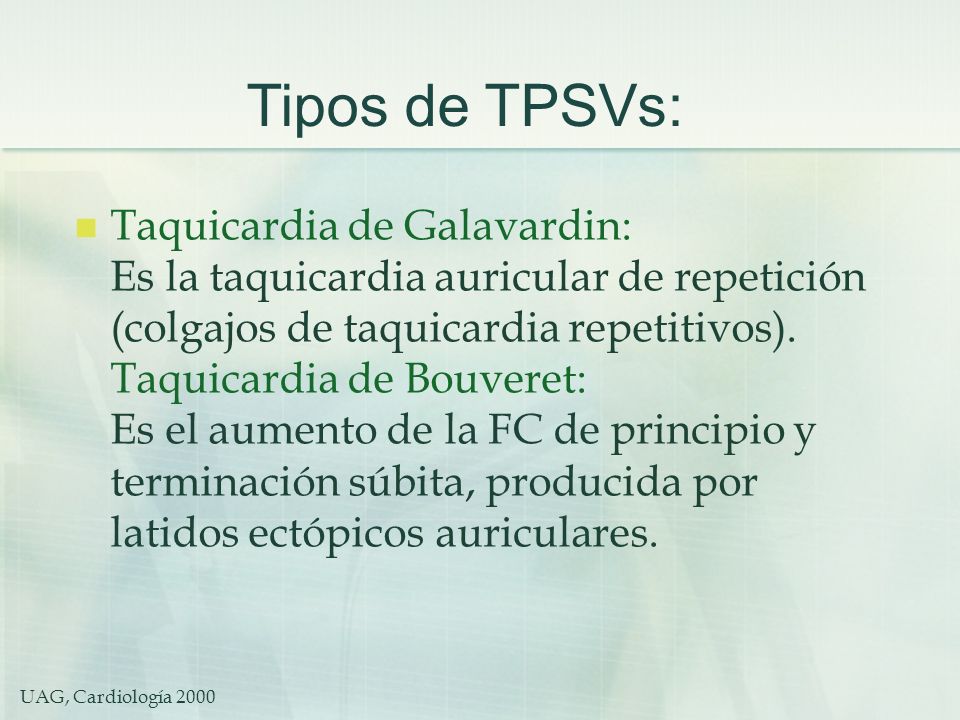 Tipos de TPSVs:

Taquicardia de Galavardin:
Es la taquicardia auricular de repetición (colgajos de taquicardia repetitivos).
Taquicardia de Bouveret:
Es el aumento de la FC de principio y terminación súbita, producida por latidos ectópicos auriculares.

UAG, Cardiología 2000